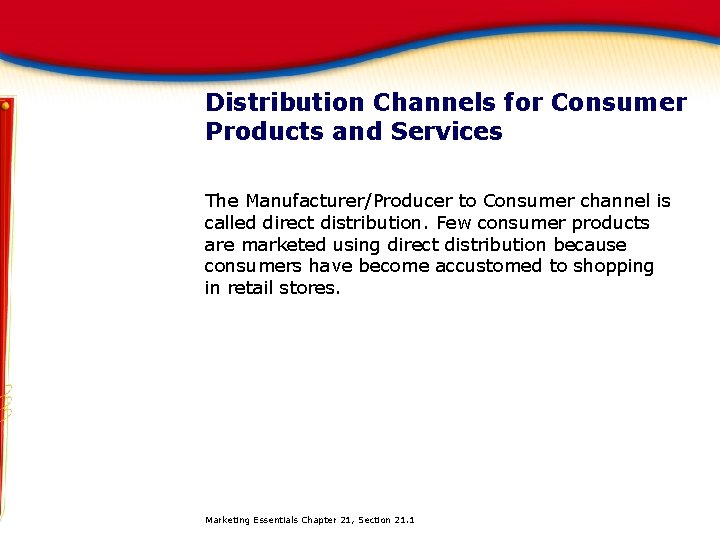 Distribution Channels for Consumer Products and Services

The Manufacturer/Producer to Consumer channel is called direct distribution. Few consumer products are marketed using direct distribution because consumers have become accustomed to shopping in retail stores.

Marketing Essentials Chapter 21, Section 21.1